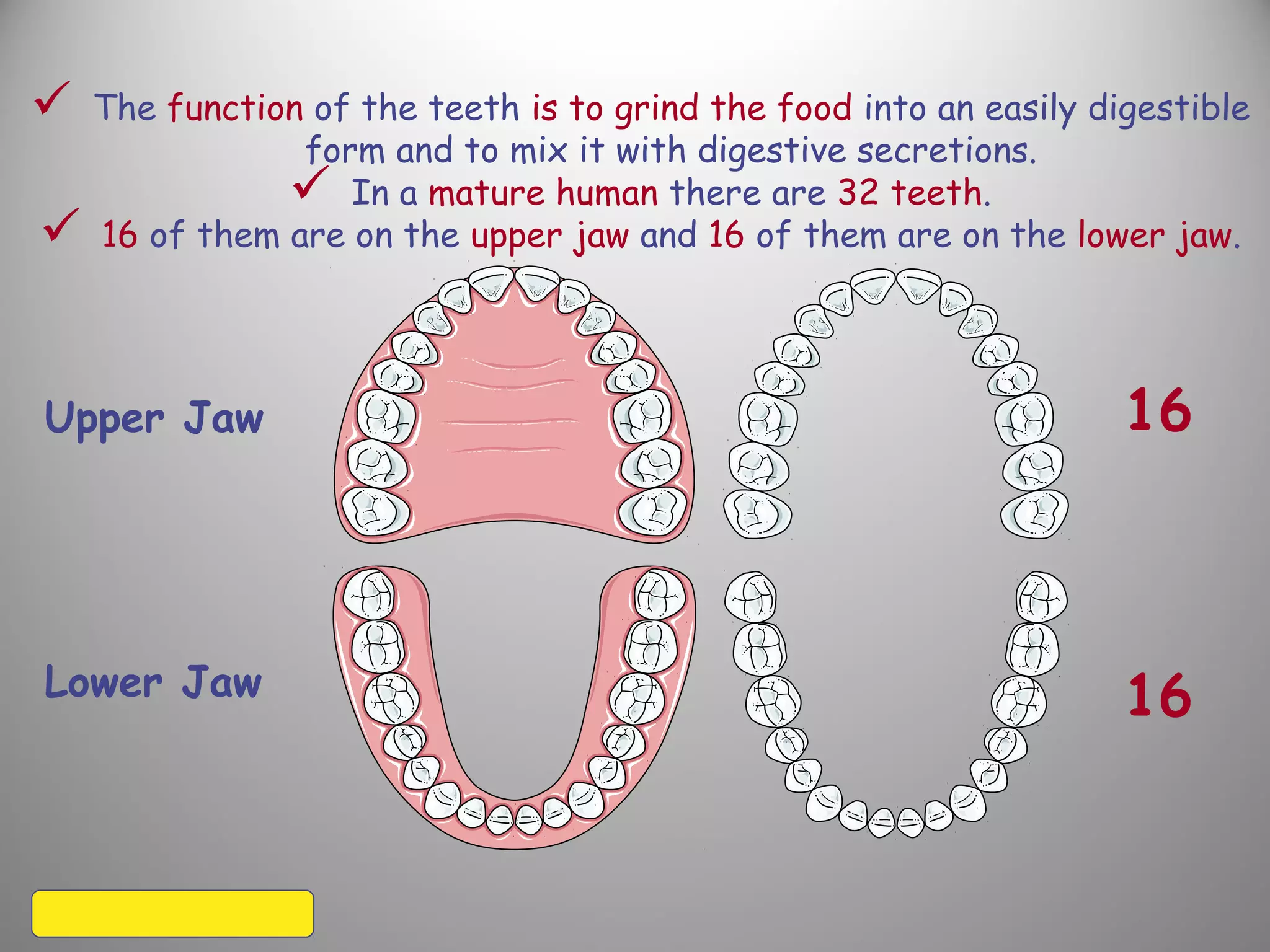 ✓ The function of the teeth is to grind the food into an easily digestible form and to mix it with digestive secretions.

✓ In a mature human there are 32 teeth.

✓ 16 of them are on the upper jaw and 16 of them are on the lower jaw.

Upper Jaw

16

Lower Jaw

16